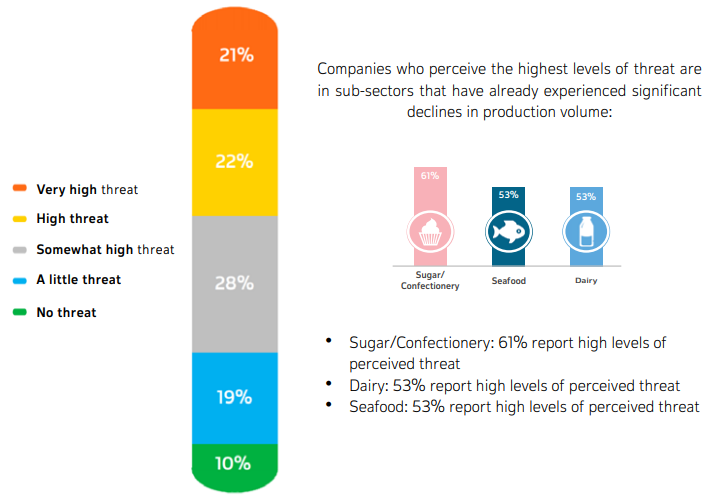 Very high threat
High threat
Somewhat high threat
A little threat
No threat

21%
22%
28%
19%
10%

Companies who perceive the highest levels of threat are in sub-sectors that have already experienced significant declines in production volume:

61%
53%
53%
Sugar/ Confectionery
Seafood
Dairy

• Sugar/Confectionery: 61% report high levels of perceived threat
• Dairy: 53% report high levels of perceived threat
• Seafood: 53% report high levels of perceived threat